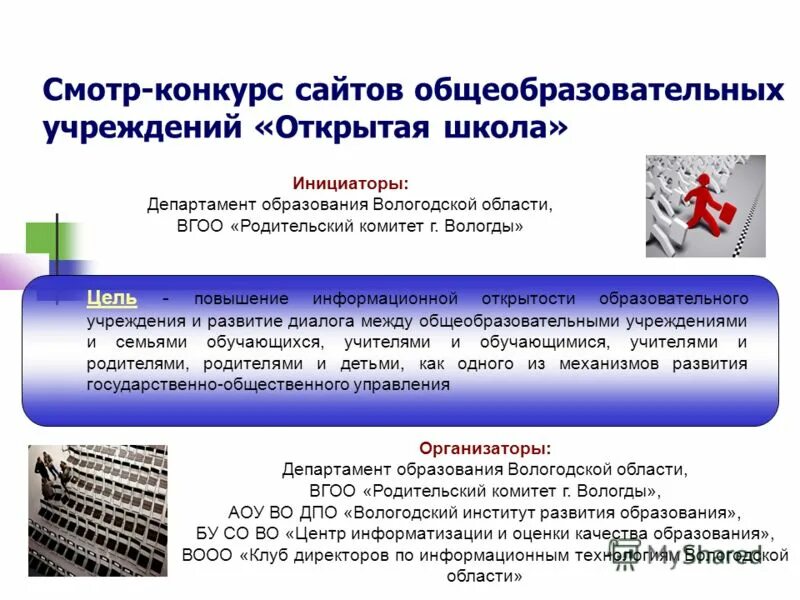 Смотр-конкурс сайтов общеобразовательных учреждений «Открытая школа»

Инициаторы:
Департамент образования Вологодской области,
ВГОО «Родительский комитет г. Вологды»

Цель - повышение информационной открытости образовательного учреждения и развитие диалога между общеобразовательными учреждениями и семьями обучающихся, учителями и обучающимися, учителями и родителями, родителями и детьми, как одного из механизмов развития государственно-общественного управления

Организаторы:
Департамент образования Вологодской области,
ВГОО «Родительский комитет г. Вологды»,
АОУ ВО ДПО «Вологодский институт развития образования»,
БУ СО ВО «Центр информатизации и оценки качества образования»,
ВООО «Клуб директоров по информационным технологиям Вологодской области»

MyShared